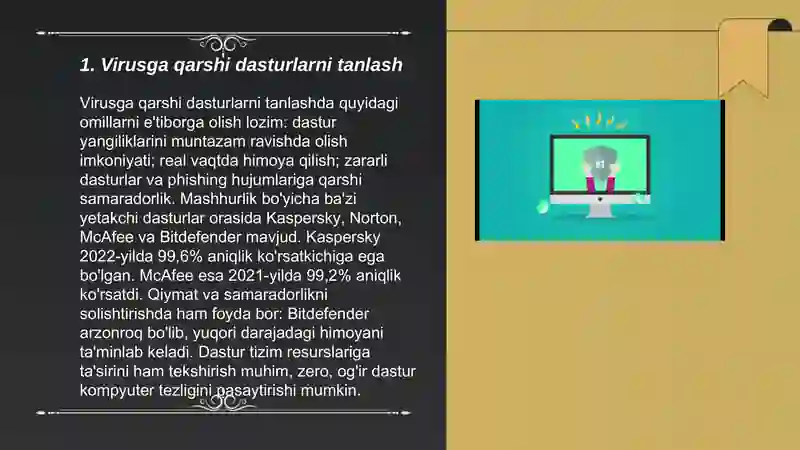 1. Virusga qarshi dasturlarni tanlash

Virusga qarshi dasturlarni tanlashda quyidagi omillarni e'tiborga olish lozim: dastur yangiliklarini muntazam ravishda olish imkoniyati; real vaqtda himoya qilish; zararli dasturlar va phishing hujumlariga qarshi samaradorlik. Mashhurlik bo'yicha ba'zi yetakchi dasturlar orasida Kaspersky, Norton, McAfee va Bitdefender mavjud. Kaspersky 2022-yilda 99,6% aniqlik ko'rsatkichiga ega bo'lgan. McAfee esa 2021-yilda 99,2% aniqlik ko'rsatdi. Qiymat va samaradorlikni solishtirishda ham foyda bor: Bitdefender arzonroq bo'lib, yuqori darajadagi himoyani ta'minlab keladi. Dastur tizim resurslariga ta'sirini ham tekshirish muhim, zero, og'ir dastur kompyuter tezligini pasaytirishi mumkin.